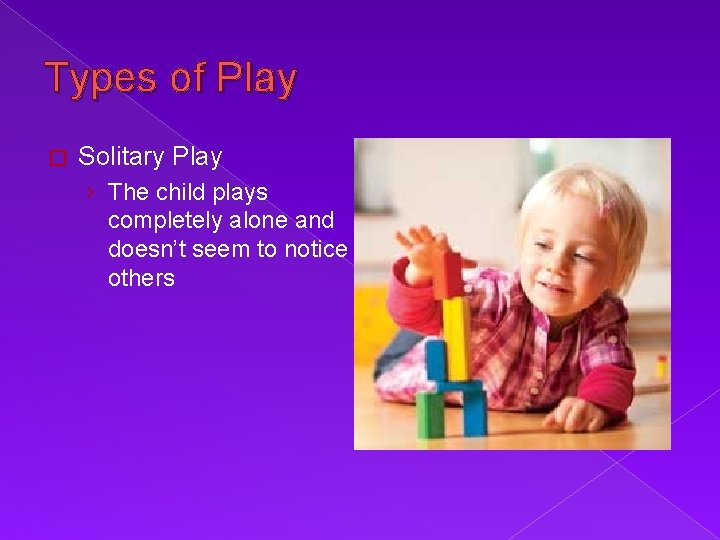 Types of Play

Solitary Play

The child plays completely alone and doesn't seem to notice others